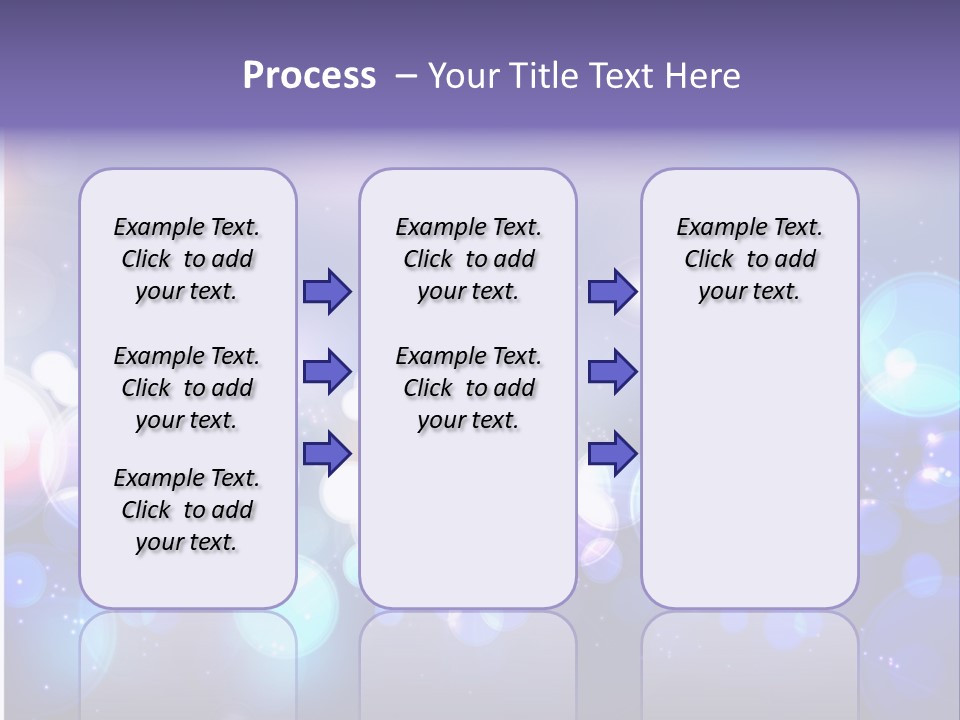 Process – Your Title Text Here

Example Text. Click to add your text.

Example Text. Click to add your text.

Example Text. Click to add your text.

Example Text. Click to add your text.

Example Text. Click to add your text.

Example Text. Click to add your text.